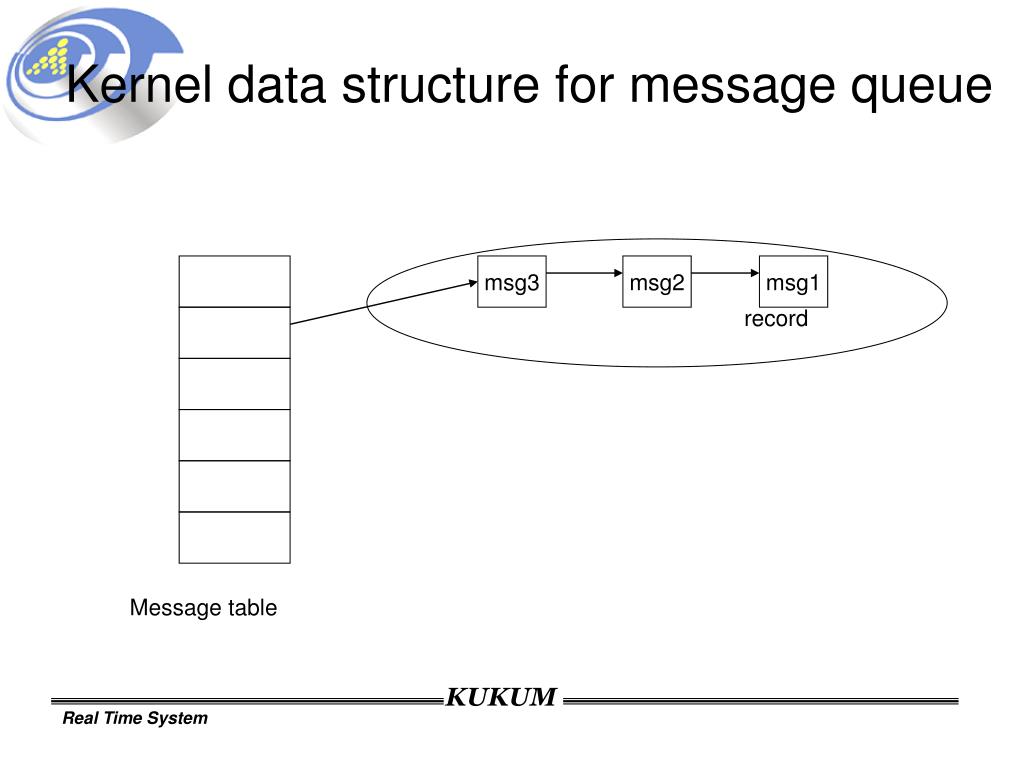 Kernel data structure for message queue

msg3 msg2 msg1

record

Message table

KUKUM

Real Time System